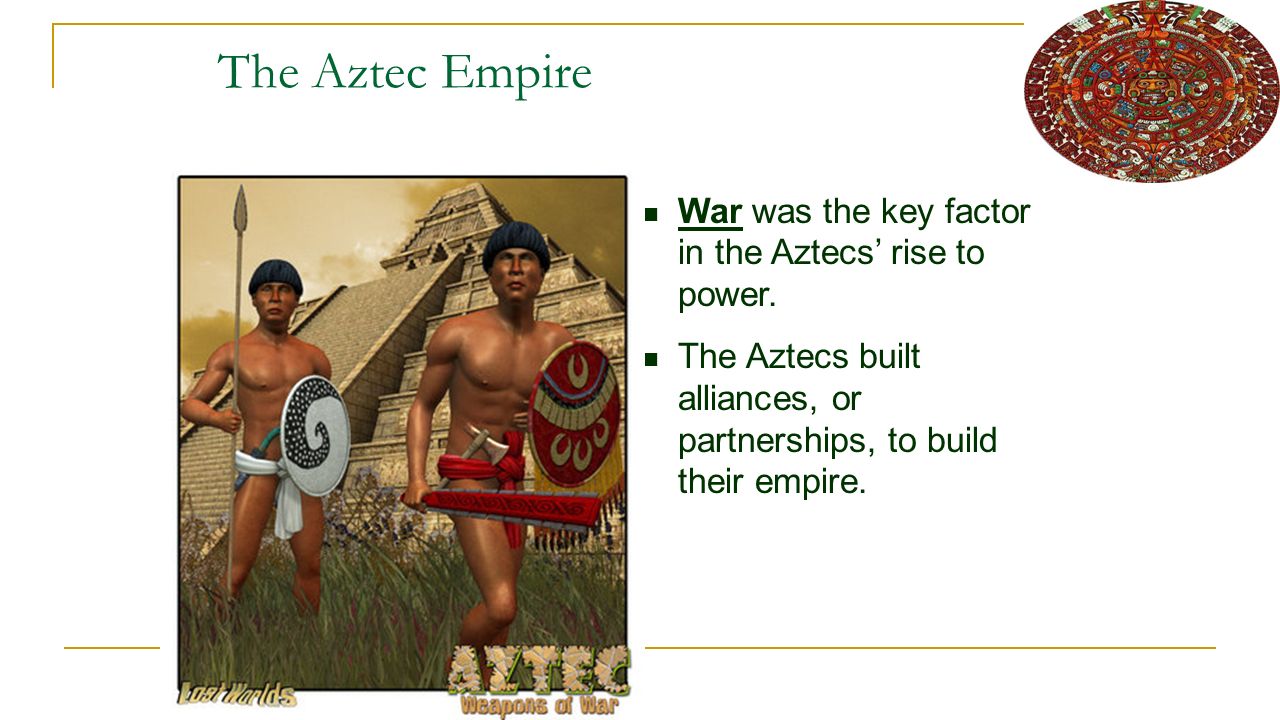 The Aztec Empire

War was the key factor in the Aztecs' rise to power.

The Aztecs built alliances, or partnerships, to build their empire.

Lost Worlds

AZTEC
Weapons of War